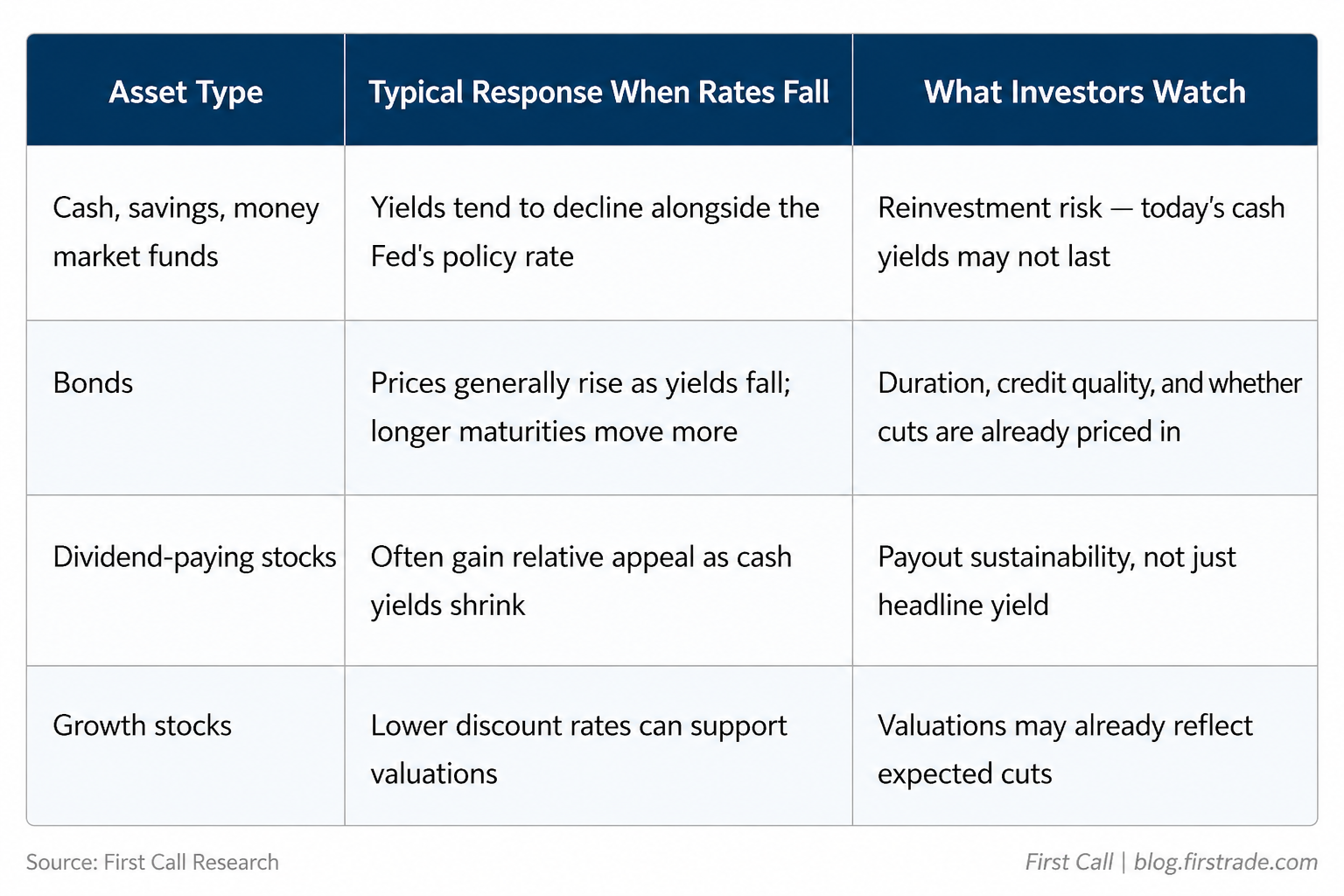 | Asset Type | Typical Response When Rates Fall | What Investors Watch |
|---|---|---|
| Cash, savings, money market funds | Yields tend to decline alongside the Fed's policy rate | Reinvestment risk — today's cash yields may not last |
| Bonds | Prices generally rise as yields fall; longer maturities move more | Duration, credit quality, and whether cuts are already priced in |
| Dividend-paying stocks | Often gain relative appeal as cash yields shrink | Payout sustainability, not just headline yield |
| Growth stocks | Lower discount rates can support valuations | Valuations may already reflect expected cuts |

Source: First Call Research

First Call | blog.firstrade.com